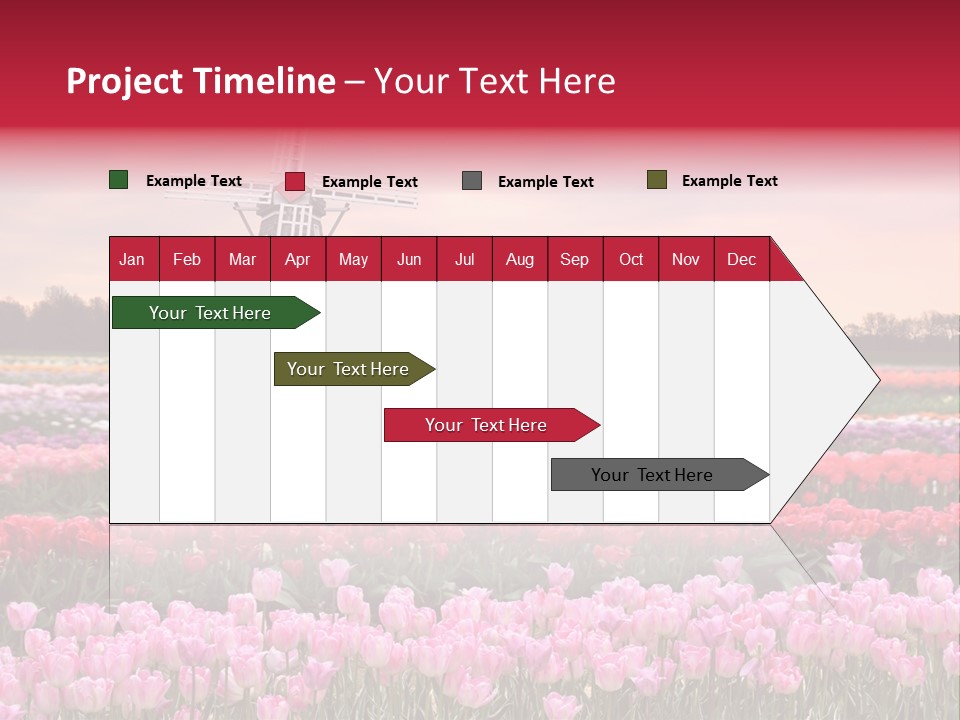 Project Timeline – Your Text Here

Example Text
Example Text
Example Text
Example Text

| Jan | Feb | Mar | Apr | May | Jun | Jul | Aug | Sep | Oct | Nov | Dec |
|---|---|---|---|---|---|---|---|---|---|---|---|

Your Text Here

Your Text Here

Your Text Here

Your Text Here